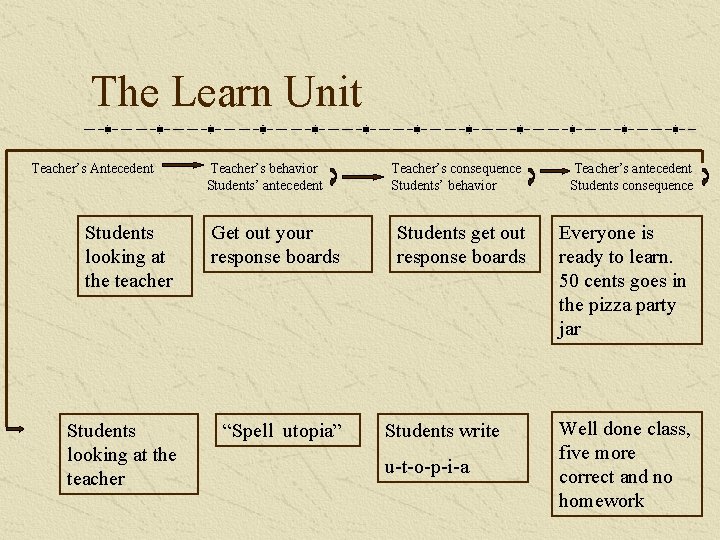 The Learn Unit

Teacher's Antecedent

Teacher's behavior
Students' antecedent

Teacher's consequence
Students' behavior

Teacher's antecedent
Students consequence

Students looking at the teacher

Get out your response boards

Students get out response boards

Everyone is ready to learn. 50 cents goes in the pizza party jar

Students looking at the teacher

"Spell utopia"

Students write

u-t-o-p-i-a

Well done class, five more correct and no homework